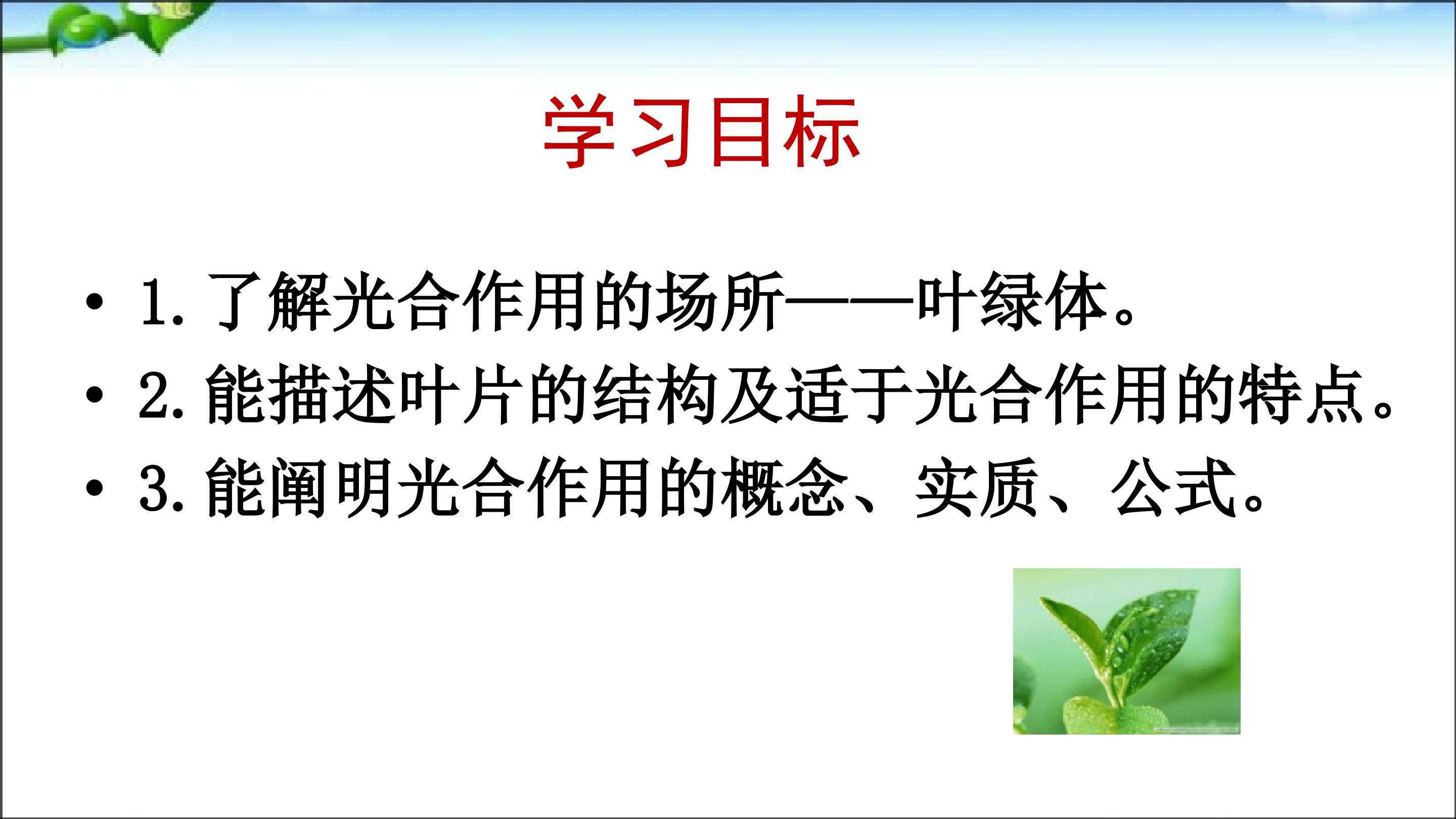 学习目标

• 1. 了解光合作用的场所——叶绿体。

• 2. 能描述叶片的结构及适于光合作用的特点。

• 3. 能阐明光合作用的概念、实质、公式。